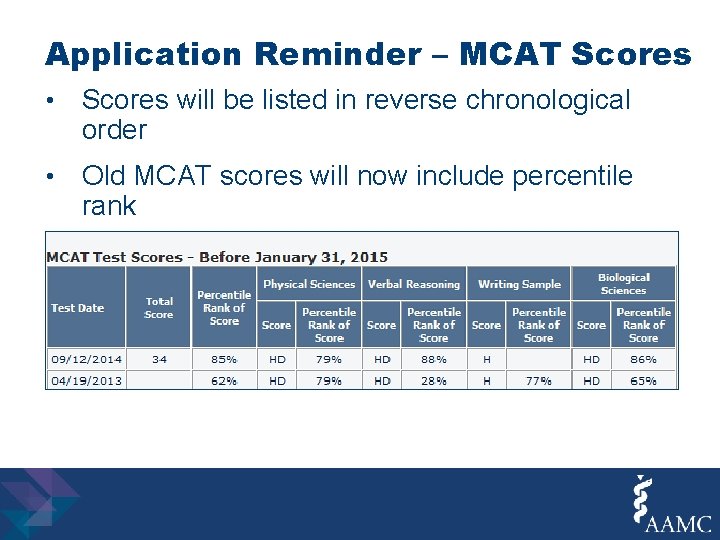 Application Reminder – MCAT Scores

• Scores will be listed in reverse chronological order

• Old MCAT scores will now include percentile rank

MCAT Test Scores - Before January 31, 2015

| Test Date | Total Score | Percentile Rank of Score | Physical Sciences Score | Physical Sciences Percentile Rank of Score | Verbal Reasoning Score | Verbal Reasoning Percentile Rank of Score | Writing Sample Score | Writing Sample Percentile Rank of Score | Biological Sciences Score | Biological Sciences Percentile Rank of Score |
|---|---|---|---|---|---|---|---|---|---|---|
| 09/12/2014 | 34 | 85% | HD | 79% | HD | 88% | H | | HD | 86% |
| 04/19/2013 | | 62% | HD | 79% | HD | 28% | H | 77% | HD | 65% |

AAMC